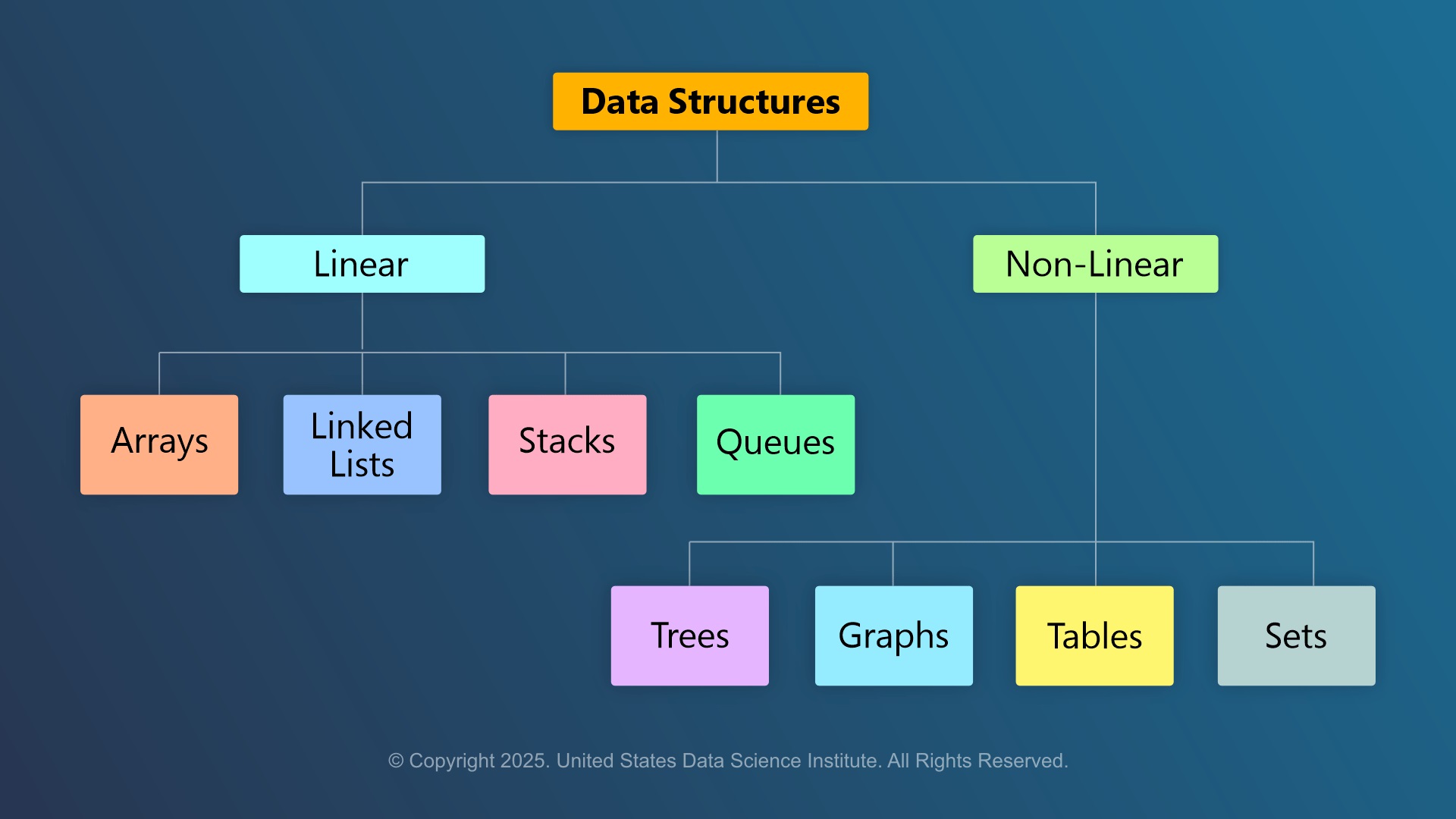 Data Structures

Linear

Non-Linear

Arrays

Linked Lists

Stacks

Queues

Trees

Graphs

Tables

Sets

© Copyright 2025. United States Data Science Institute. All Rights Reserved.